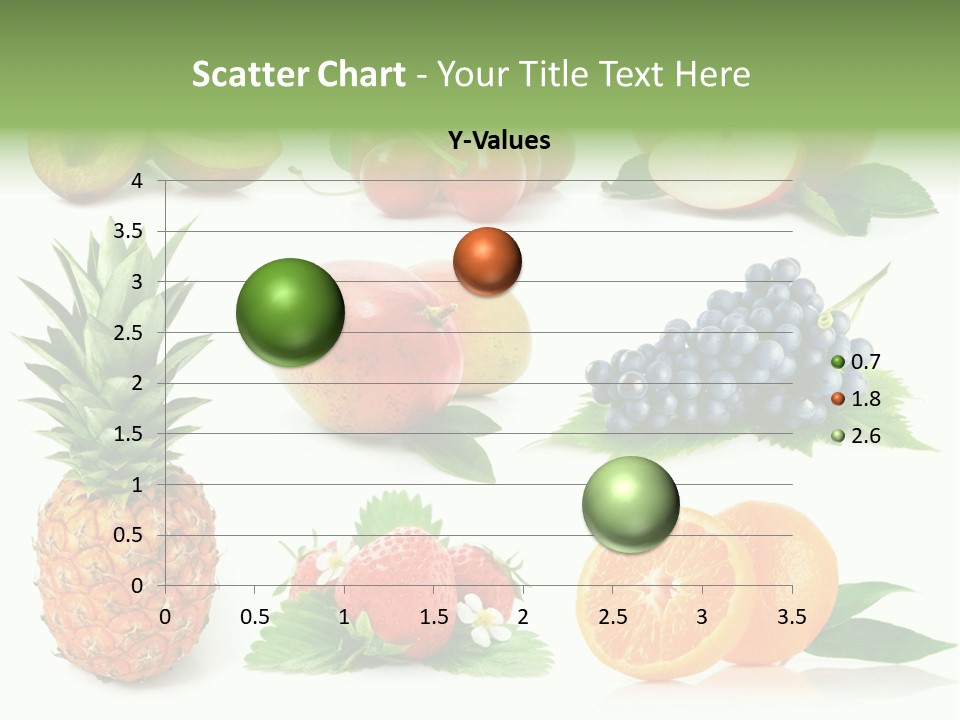 Scatter Chart - Your Title Text Here

Y-Values

4
3.5
3
2.5
2
1.5
1
0.5
0

0 0.5 1 1.5 2 2.5 3 3.5

0.7
1.8
2.6